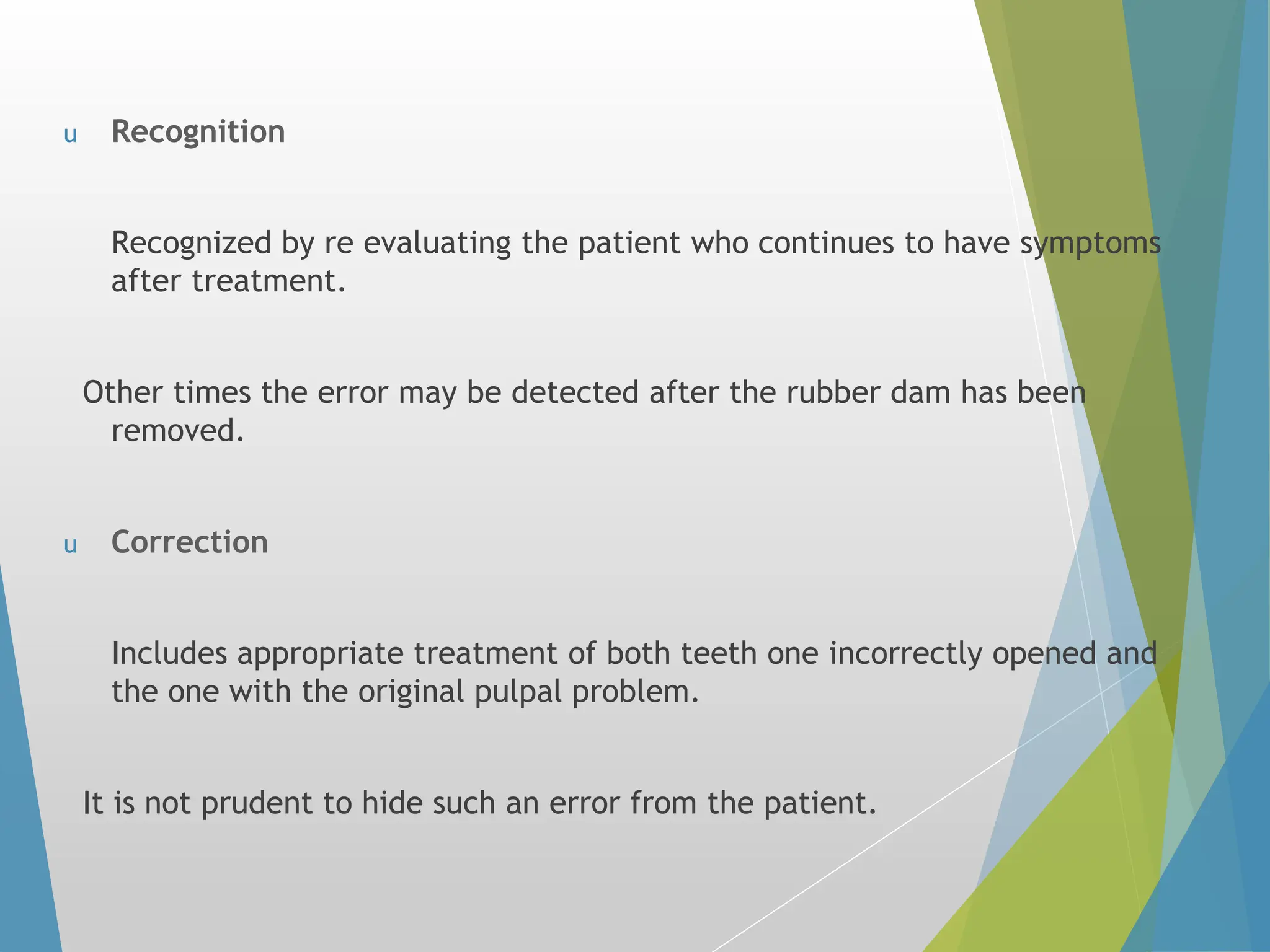 u Recognition

Recognized by re evaluating the patient who continues to have symptoms after treatment.

Other times the error may be detected after the rubber dam has been removed.

u Correction

Includes appropriate treatment of both teeth one incorrectly opened and the one with the original pulpal problem.

It is not prudent to hide such an error from the patient.